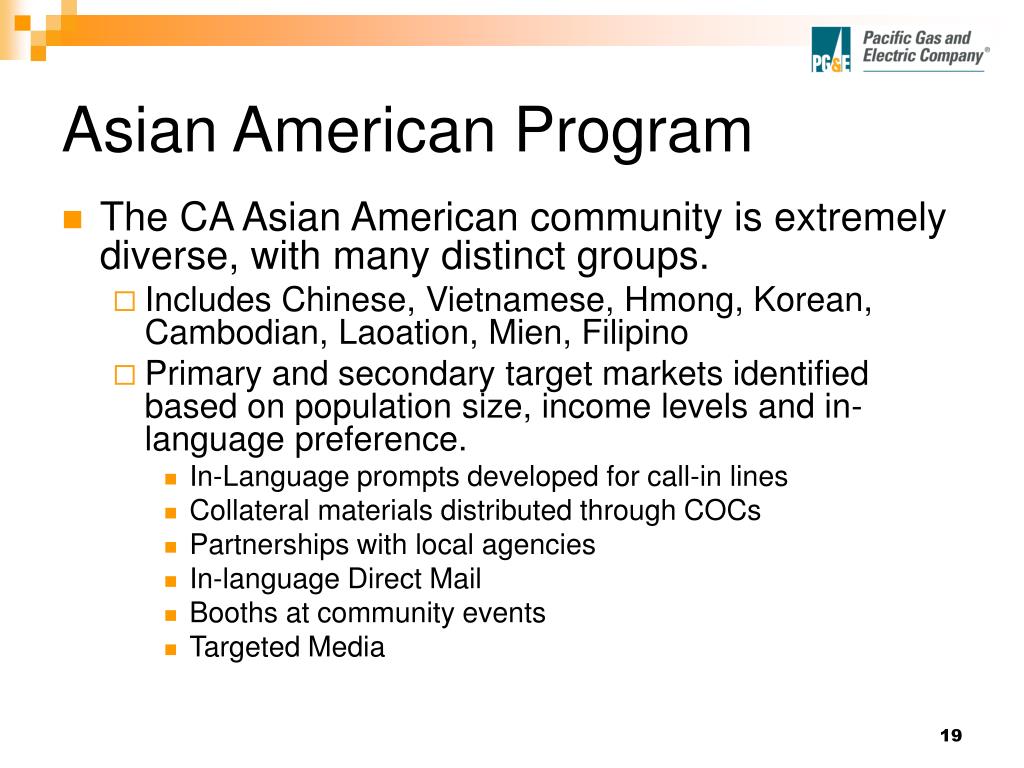 PG&E Pacific Gas and Electric Company®

Asian American Program

The CA Asian American community is extremely diverse, with many distinct groups.

Includes Chinese, Vietnamese, Hmong, Korean, Cambodian, Laoation, Mien, Filipino

Primary and secondary target markets identified based on population size, income levels and in-language preference.

In-Language prompts developed for call-in lines

Collateral materials distributed through COCs

Partnerships with local agencies

In-language Direct Mail

Booths at community events

Targeted Media

19